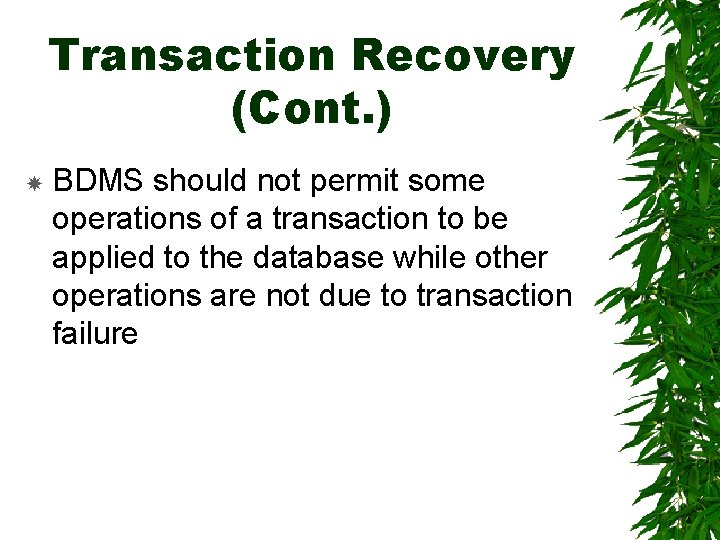 Transaction Recovery (Cont.)

BDMS should not permit some operations of a transaction to be applied to the database while other operations are not due to transaction failure